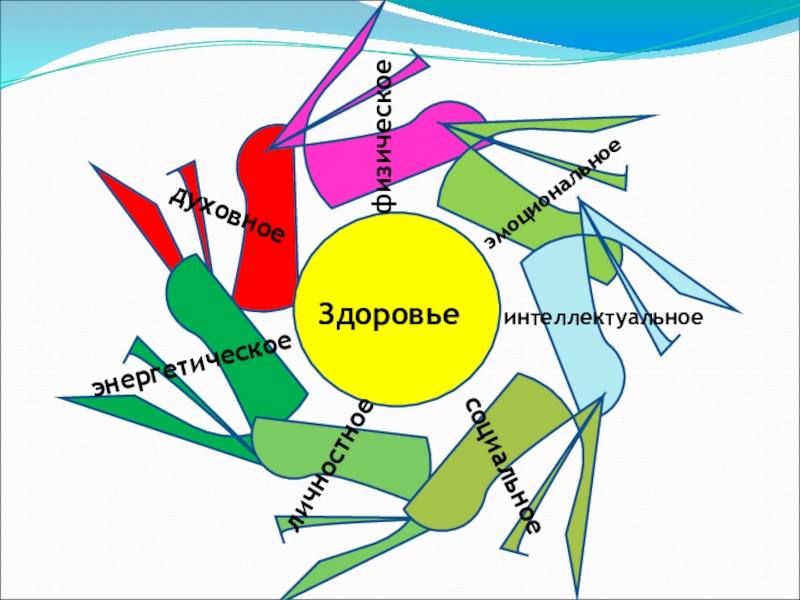 Здоровье

физическое

эмоциональное

интеллектуальное

социальное

личностное

энергетическое

духовное